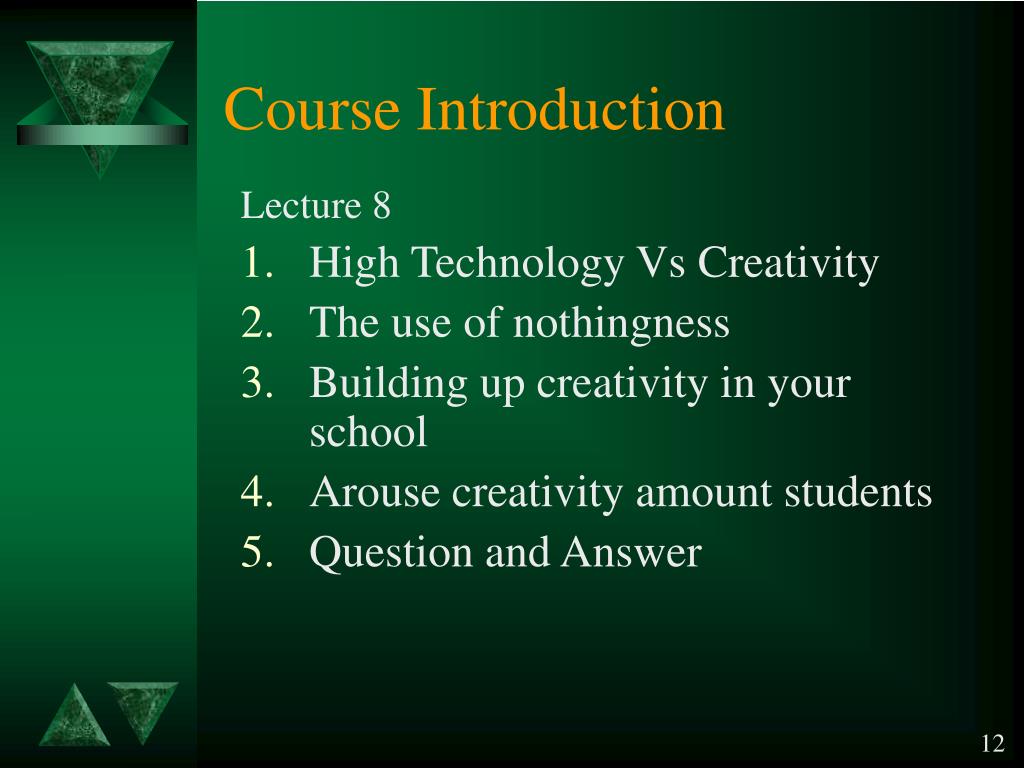 Course Introduction

Lecture 8

1. High Technology Vs Creativity
2. The use of nothingness
3. Building up creativity in your school
4. Arouse creativity amount students
5. Question and Answer

12